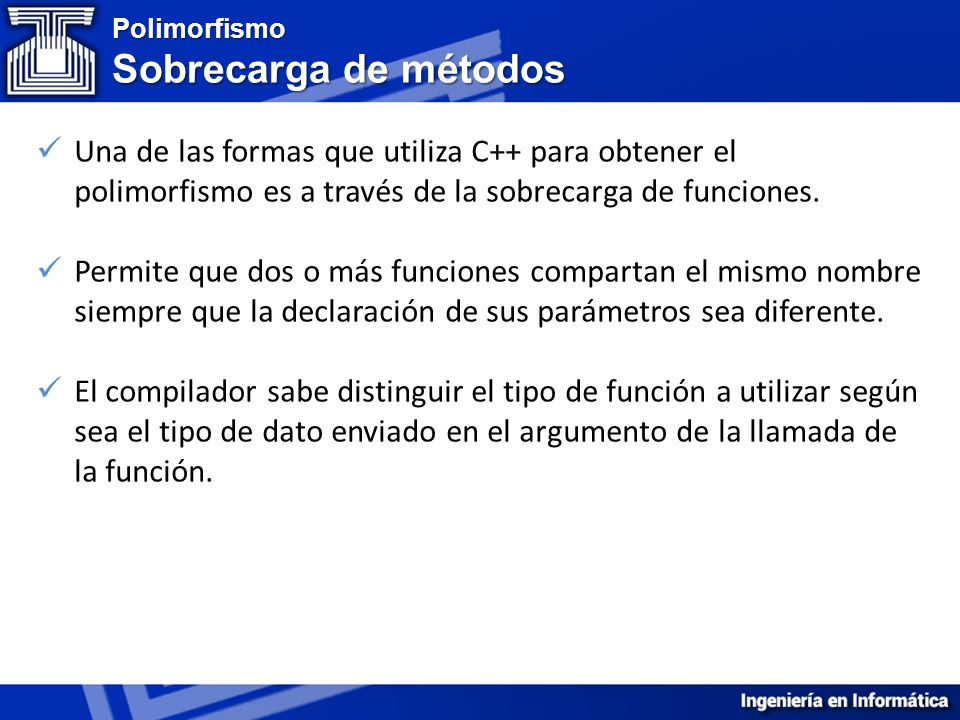 Polimorfismo
Sobrecarga de métodos

✓ Una de las formas que utiliza C++ para obtener el polimorfismo es a través de la sobrecarga de funciones.

✓ Permite que dos o más funciones compartan el mismo nombre siempre que la declaración de sus parámetros sea diferente.

✓ El compilador sabe distinguir el tipo de función a utilizar según sea el tipo de dato enviado en el argumento de la llamada de la función.

Ingeniería en Informática